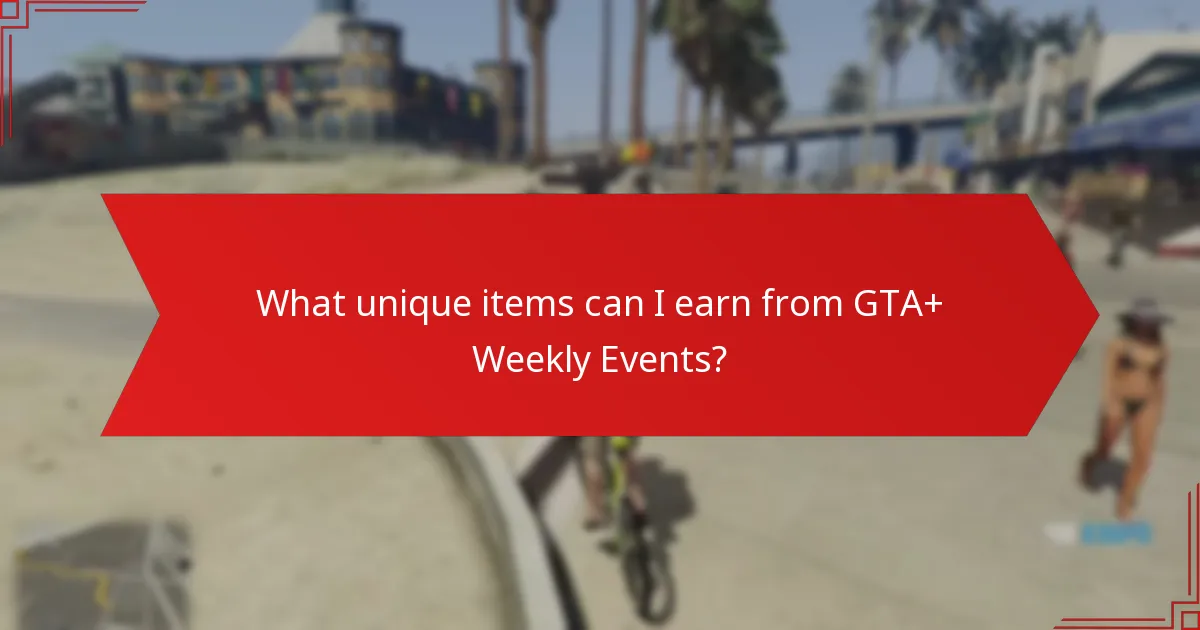 What unique items can I earn from GTA+ Weekly Events?